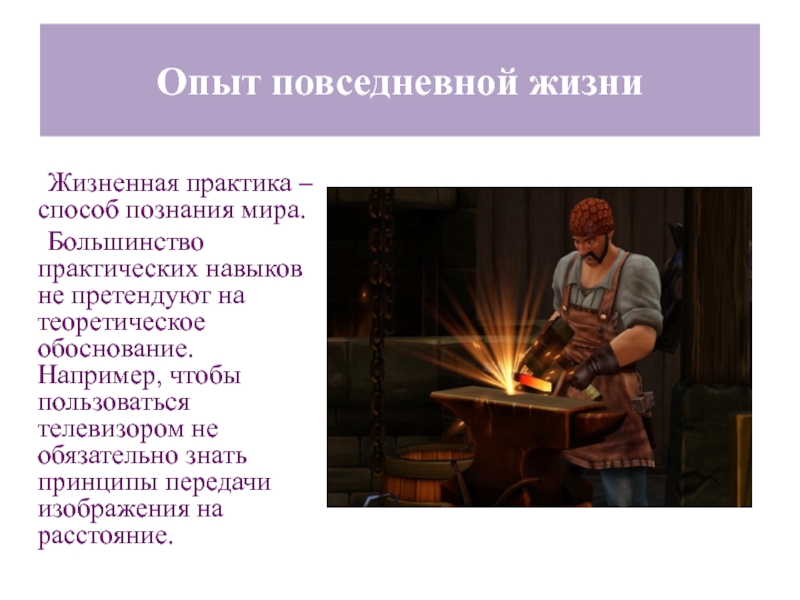 Опыт повседневной жизни

Жизненная практика – способ познания мира.

Большинство практических навыков не претендуют на теоретическое обоснование. Например, чтобы пользоваться телевизором не обязательно знать принципы передачи изображения на расстояние.